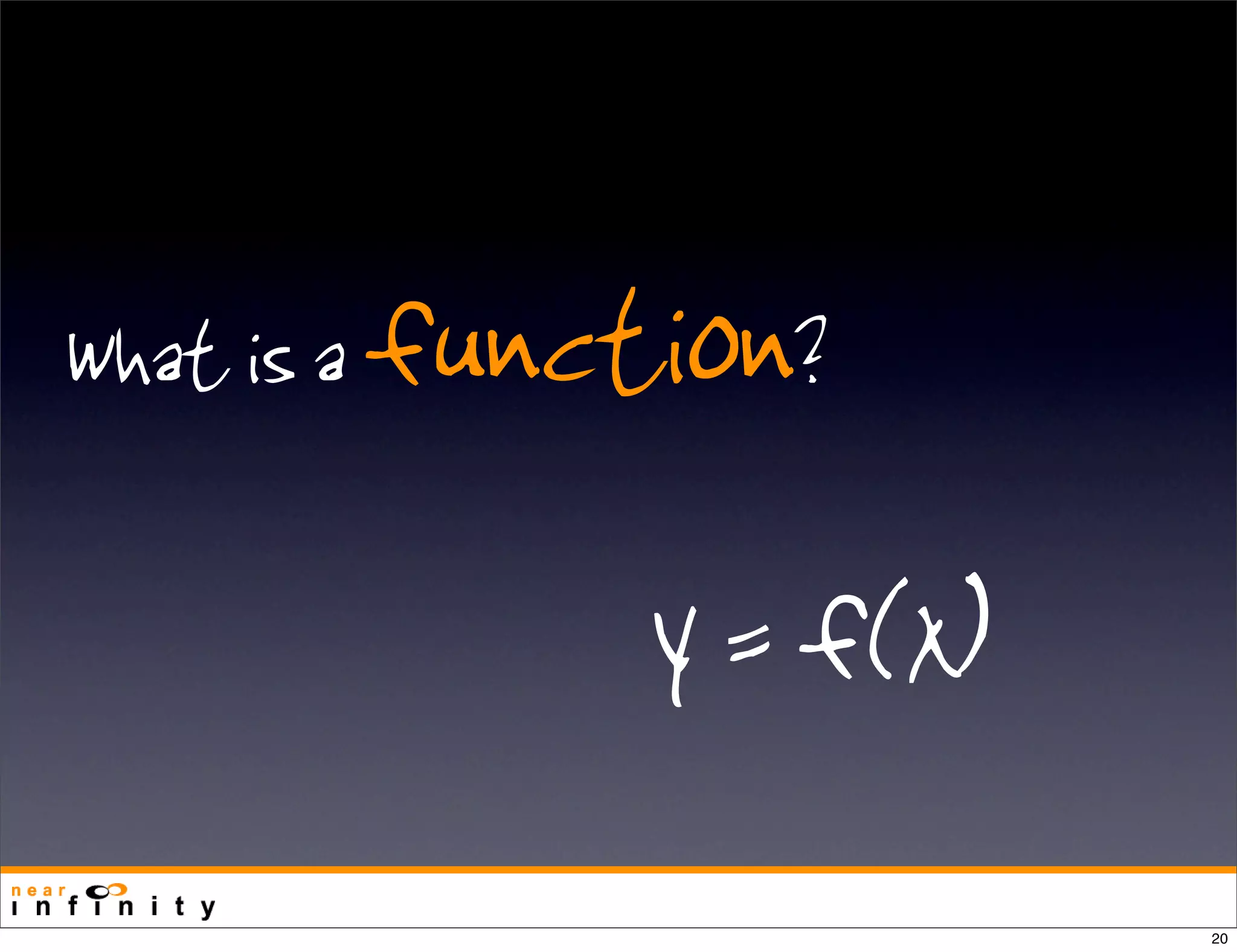 What is a function?

$y = f(x)$

near infinity

20